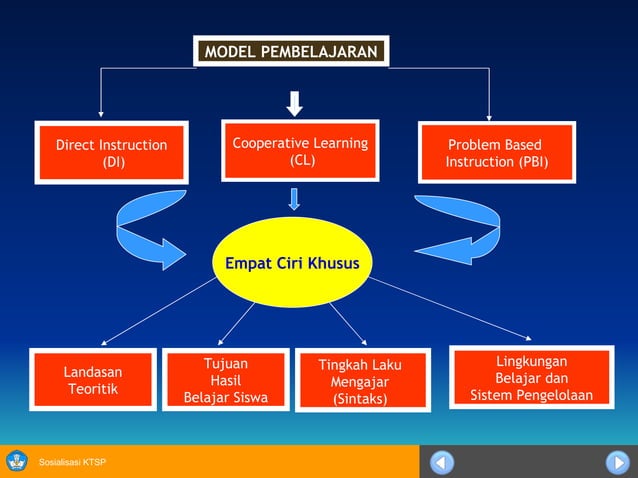 MODEL PEMBELAJARAN

Direct Instruction (DI)

Cooperative Learning (CL)

Problem Based Instruction (PBI)

Empat Ciri Khusus

Landasan Teoritik

Tujuan Hasil Belajar Siswa

Tingkah Laku Mengajar (Sintaks)

Lingkungan Belajar dan Sistem Pengelolaan

Sosialisasi KTSP